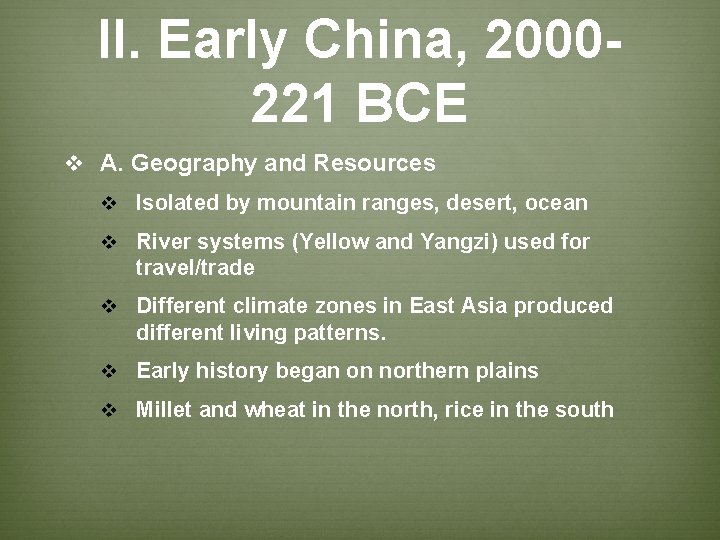 II. Early China, 2000-221 BCE

❖ A. Geography and Resources

❖ Isolated by mountain ranges, desert, ocean

❖ River systems (Yellow and Yangzi) used for travel/trade

❖ Different climate zones in East Asia produced different living patterns.

❖ Early history began on northern plains

❖ Millet and wheat in the north, rice in the south